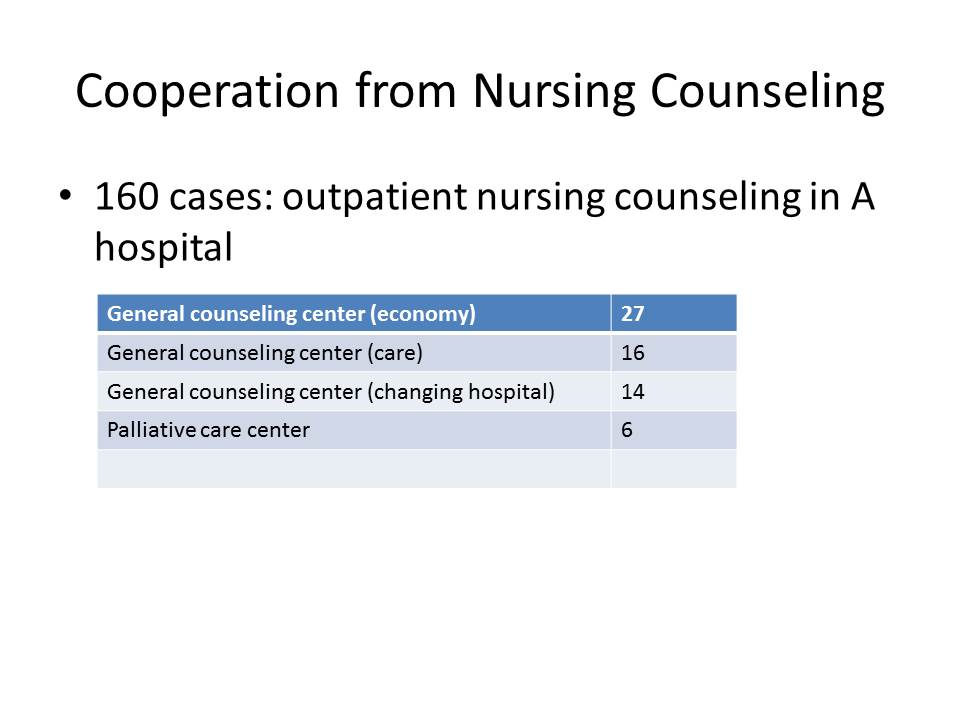 Cooperation from Nursing Counseling

• 160 cases: outpatient nursing counseling in A hospital

| General counseling center (economy) | 27 |
|---|---|
| General counseling center (care) | 16 |
| General counseling center (changing hospital) | 14 |
| Palliative care center | 6 |
| | |